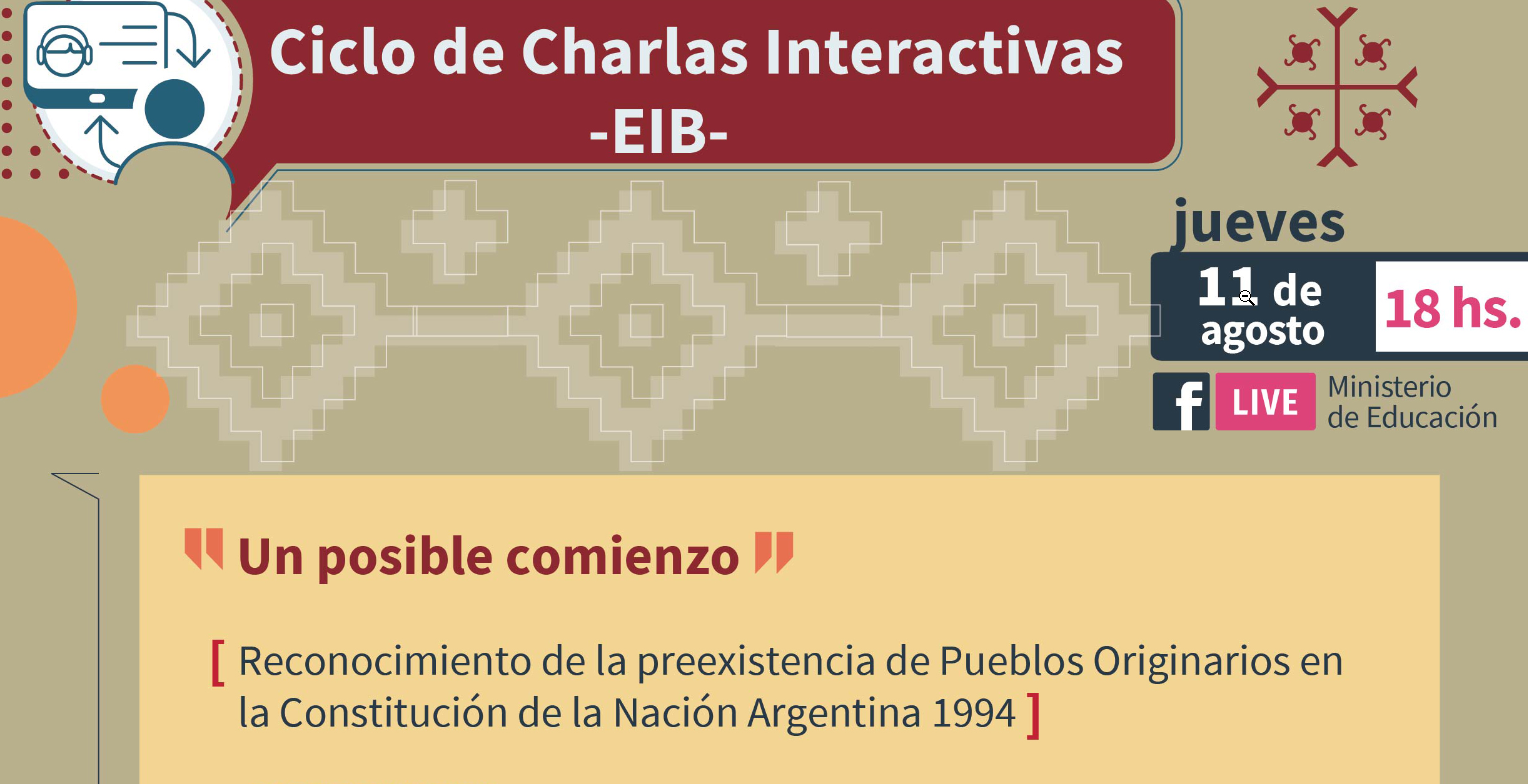 Ciclo de Charlas Interactivas
-EIB-

jueves
11 de agosto
18 hs.

f LIVE
Ministerio de Educación

" Un posible comienzo "

[ Reconocimiento de la preexistencia de Pueblos Originarios en la Constitución de la Nación Argentina 1994 ]